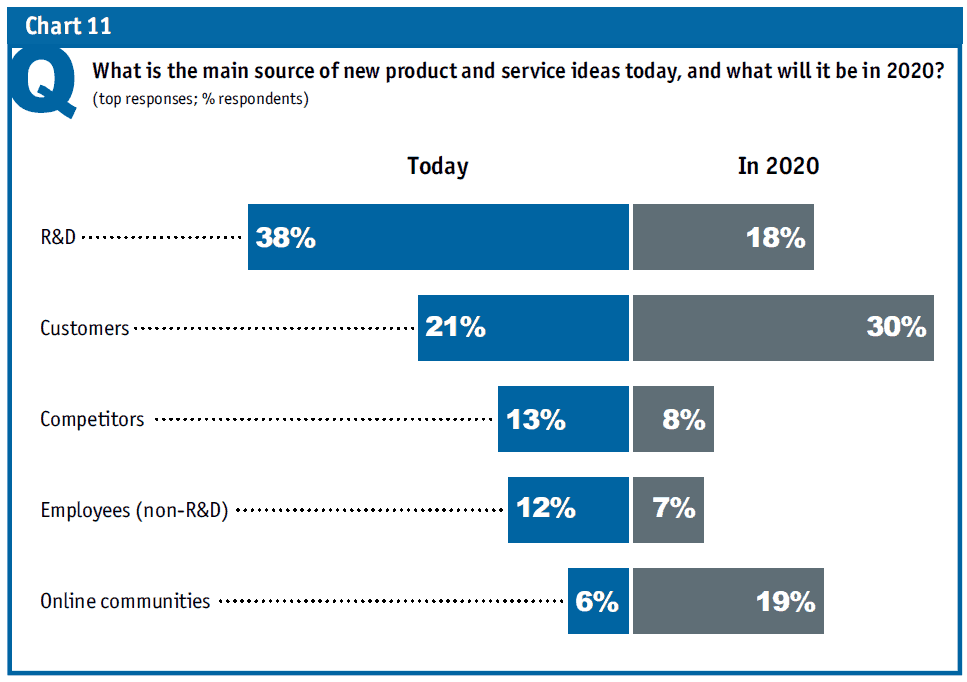 Chart 11

Q

What is the main source of new product and service ideas today, and what will it be in 2020?
(top responses; % respondents)

| | Today | In 2020 |
|---|---|---|
| R&D | 38% | 18% |
| Customers | 21% | 30% |
| Competitors | 13% | 8% |
| Employees (non-R&D) | 12% | 7% |
| Online communities | 6% | 19% |